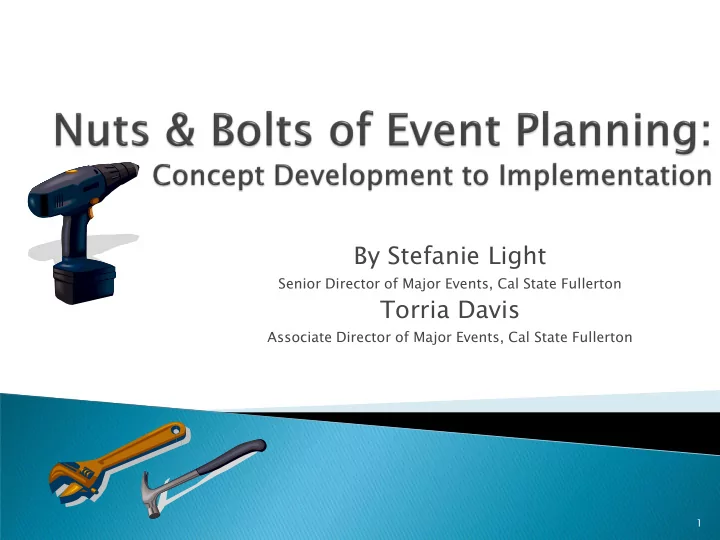 Nuts & Bolts of Event Planning:
Concept Development to Implementation

By Stefanie Light
Senior Director of Major Events, Cal State Fullerton
Torria Davis
Associate Director of Major Events, Cal State Fullerton

1